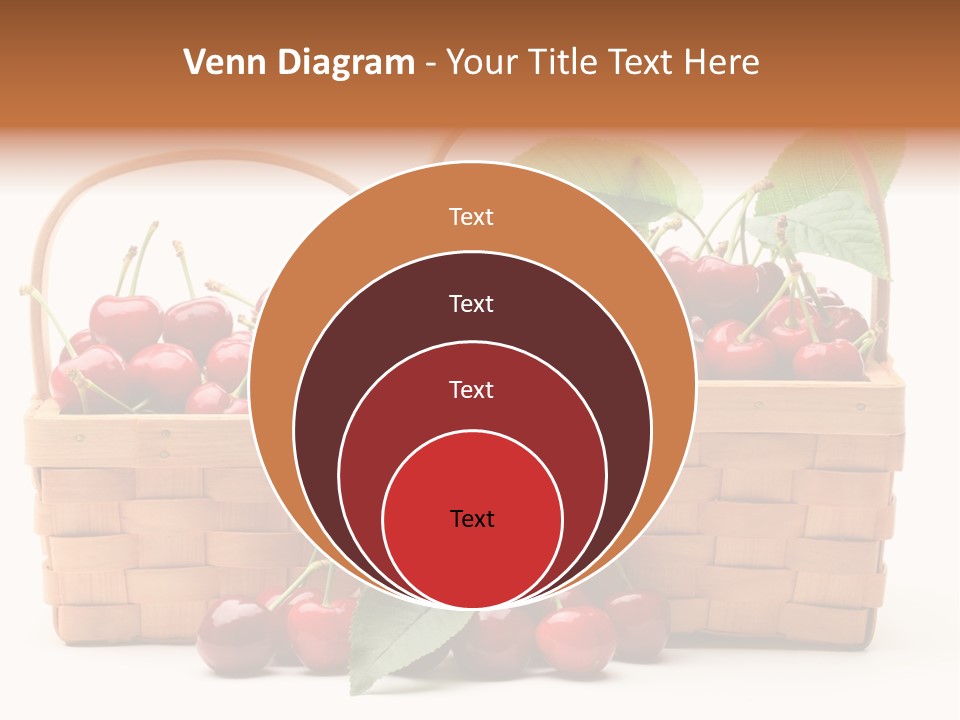 Venn Diagram - Your Title Text Here

Text

Text

Text

Text